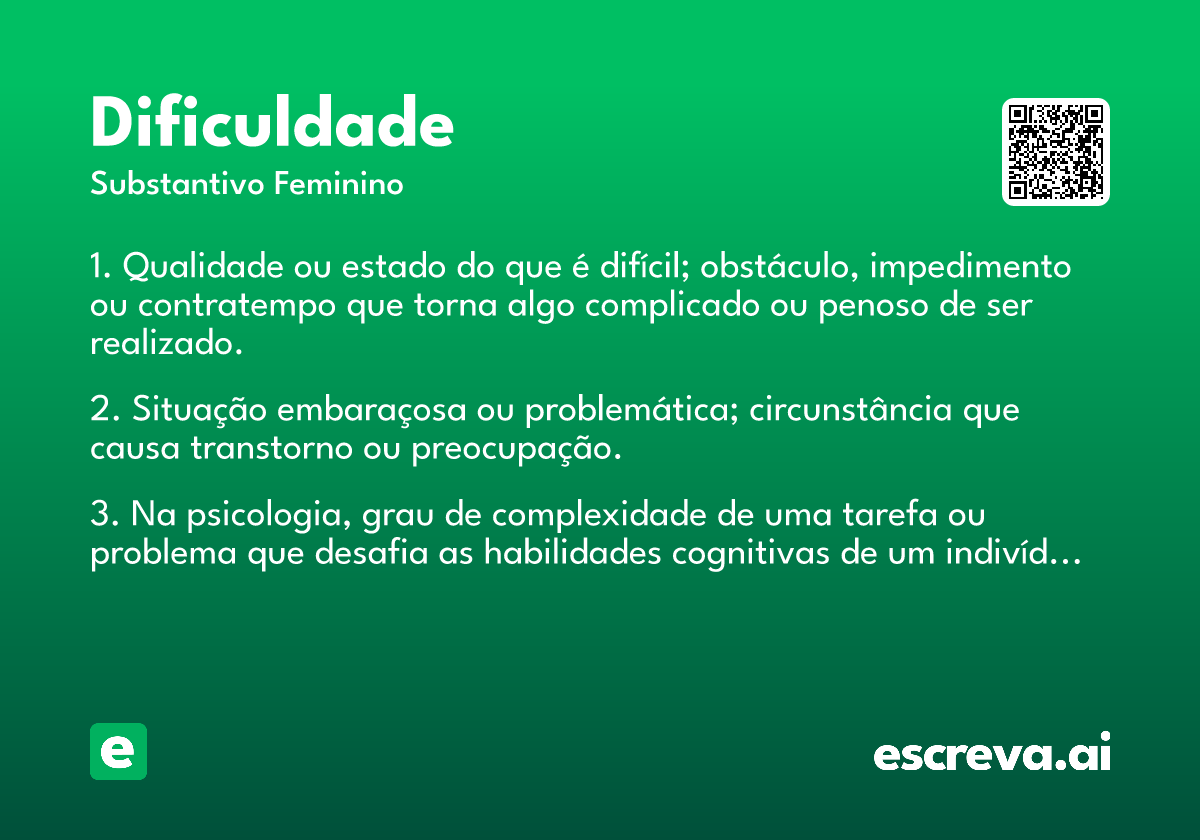 Dificuldade
Substantivo Feminino

1. Qualidade ou estado do que é difícil; obstáculo, impedimento ou contratempo que torna algo complicado ou penoso de ser realizado.

2. Situação embaraçosa ou problemática; circunstância que causa transtorno ou preocupação.

3. Na psicologia, grau de complexidade de uma tarefa ou problema que desafia as habilidades cognitivas de um indivíd...

e

escreva.ai